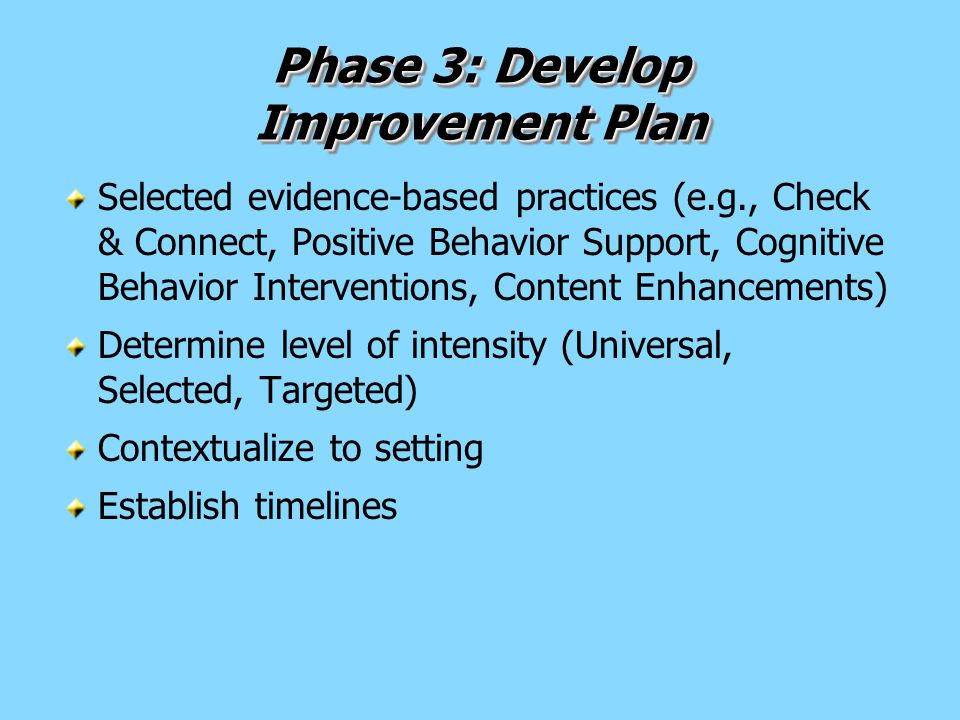 Phase 3: Develop Improvement Plan

Selected evidence-based practices (e.g., Check & Connect, Positive Behavior Support, Cognitive Behavior Interventions, Content Enhancements)

Determine level of intensity (Universal, Selected, Targeted)

Contextualize to setting

Establish timelines